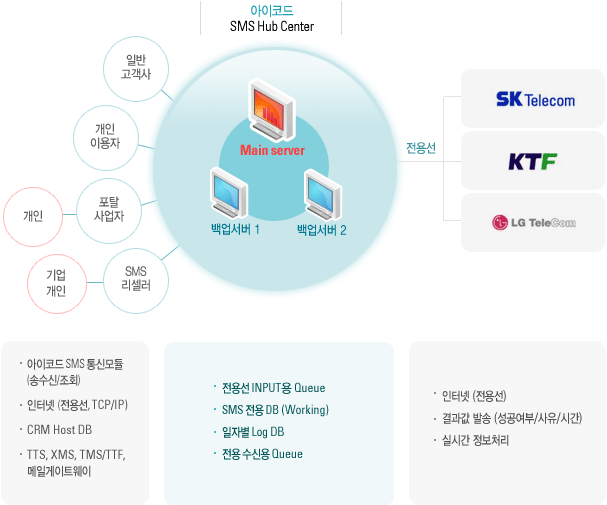 아이코드
SMS Hub Center

일반
고객사

개인
이용자

개인

포탈
사업자

기업
개인

SMS
리셀러

Main server

백업서버 1

백업서버 2

전용선

SK Telecom

KTF

LG TeleCom

· 아이코드 SMS 통신모듈 (송수신/조회)
· 인터넷 (전용선, TCP/IP)
· CRM Host DB
· TTS, XMS, TMS/TTF, 메일게이트웨이

· 전용선 INPUT용 Queue
· SMS 전용 DB (Working)
· 일자별 Log DB
· 전용 수신용 Queue

· 인터넷 (전용선)
· 결과값 발송 (성공여부/사유/시간)
· 실시간 정보처리